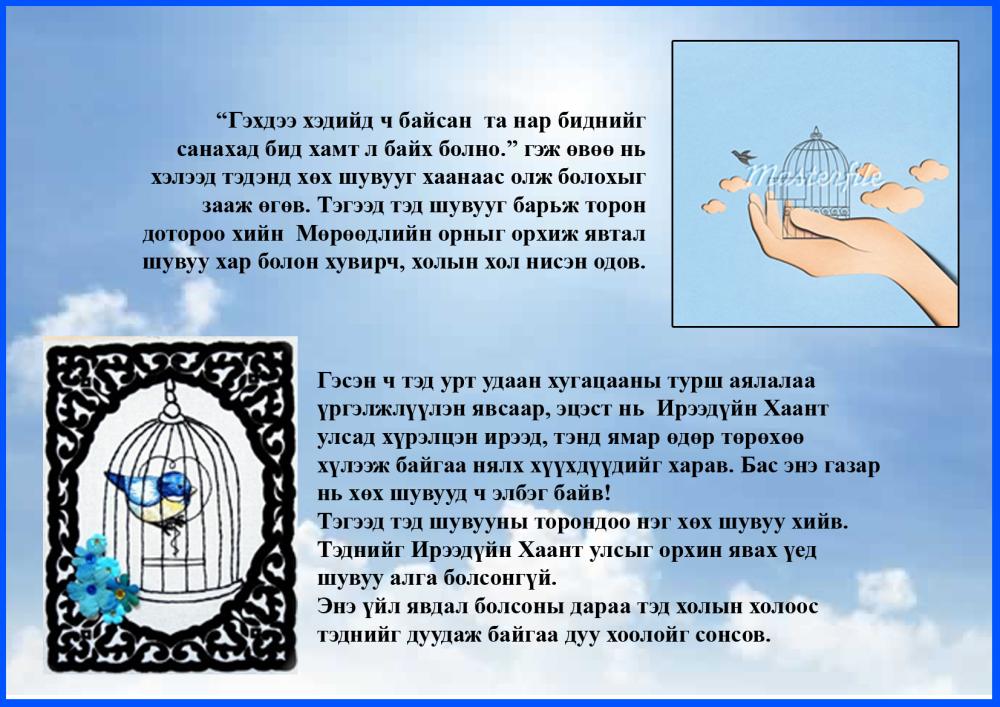 “Гэхдээ хэдийд ч байсан та нар биднийг санахад бид хамт л байх болно.” гэж өвөө нь хэлээд тэдэнд хөх шувууг хаанаас олж болохыг зааж өгөв. Тэгээд тэд шувууг барьж торон дотороо хийн Мөрөөдлийн орныг орхиж явтал шувуу хар болон хувирч, холын хол нисэн одов.

Masterfile

Гэсэн ч тэд урт удаан хугацааны турш аялалаа үргэлжлүүлэн явсаар, эцэст нь Ирээдүйн Хаант улсад хүрэлцэн ирээд, тэнд ямар өдөр төрөхөө хүлээж байгаа нялх хүүхдүүдийг харав. Бас энэ газар нь хөх шувууд ч элбэг байв!
Тэгээд тэд шувууны торондоо нэг хөх шувуу хийв. Тэднийг Ирээдүйн Хаант улсыг орхин явах үед шувуу алга болсонгүй.
Энэ үйл явдал болсоны дараа тэд холын холоос тэднийг дуудаж байгаа дуу хоолойг сонсов.